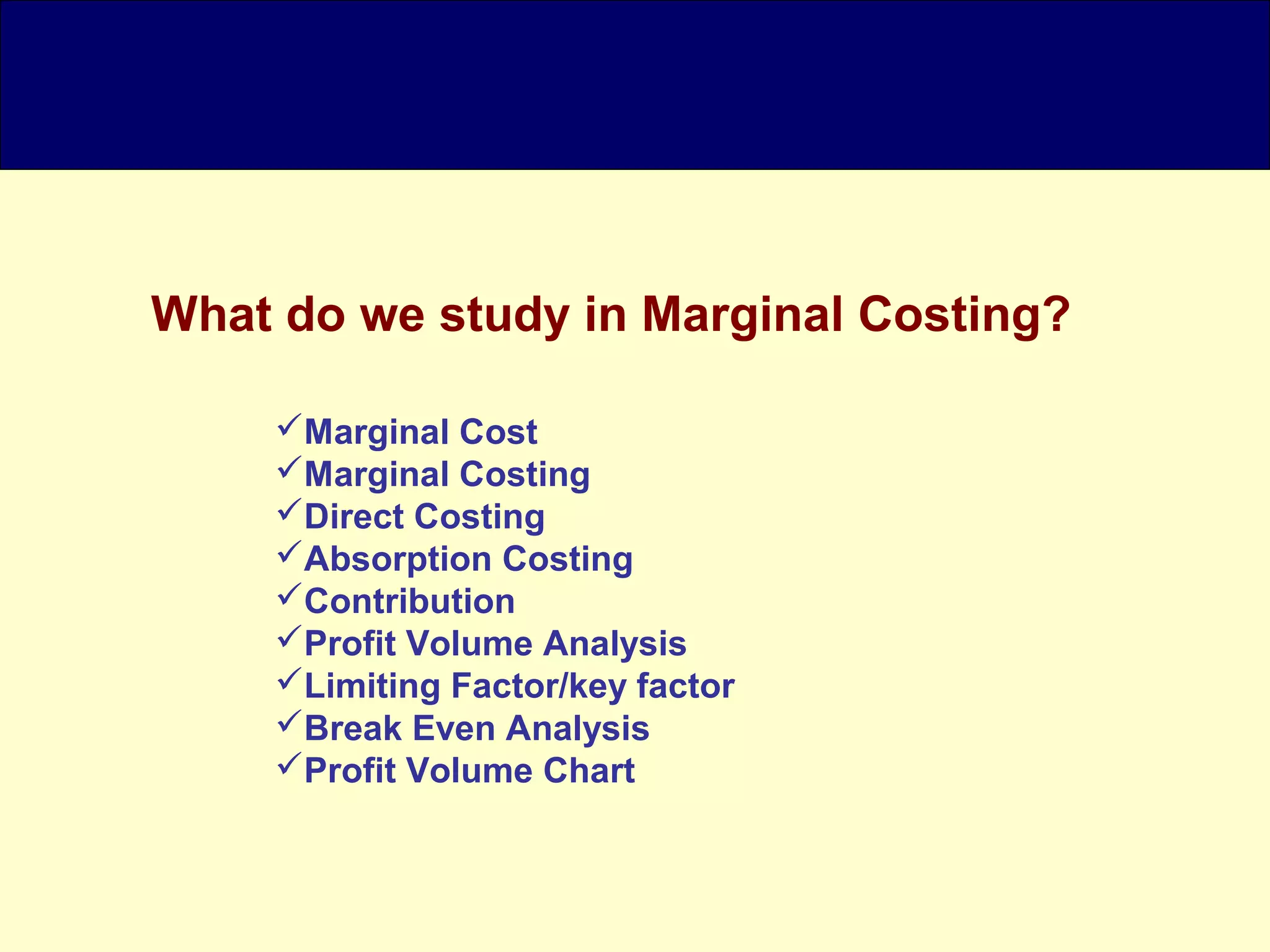 What do we study in Marginal Costing?

✓Marginal Cost
✓Marginal Costing
✓Direct Costing
✓Absorption Costing
✓Contribution
✓Profit Volume Analysis
✓Limiting Factor/key factor
✓Break Even Analysis
✓Profit Volume Chart